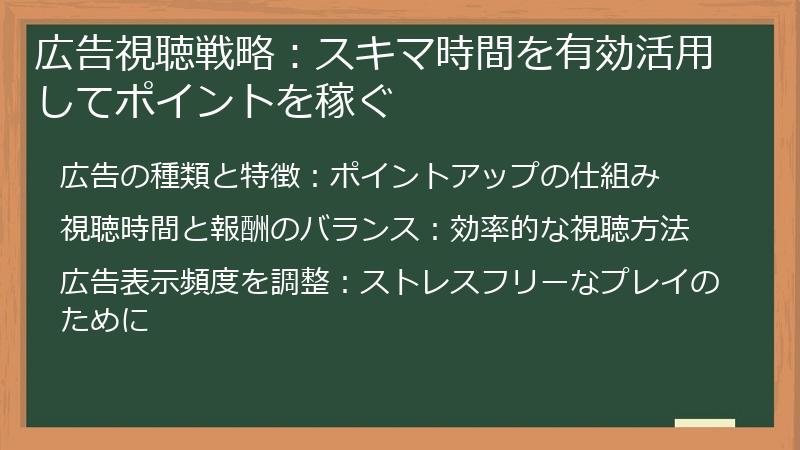 広告視聴戦略：スキマ時間を有効活用してポイントを稼ぐ

広告の種類と特徴：ポイントアップの仕組み

視聴時間と報酬のバランス：効率的な視聴方法

広告表示頻度を調整：ストレスフリーなプレイのために